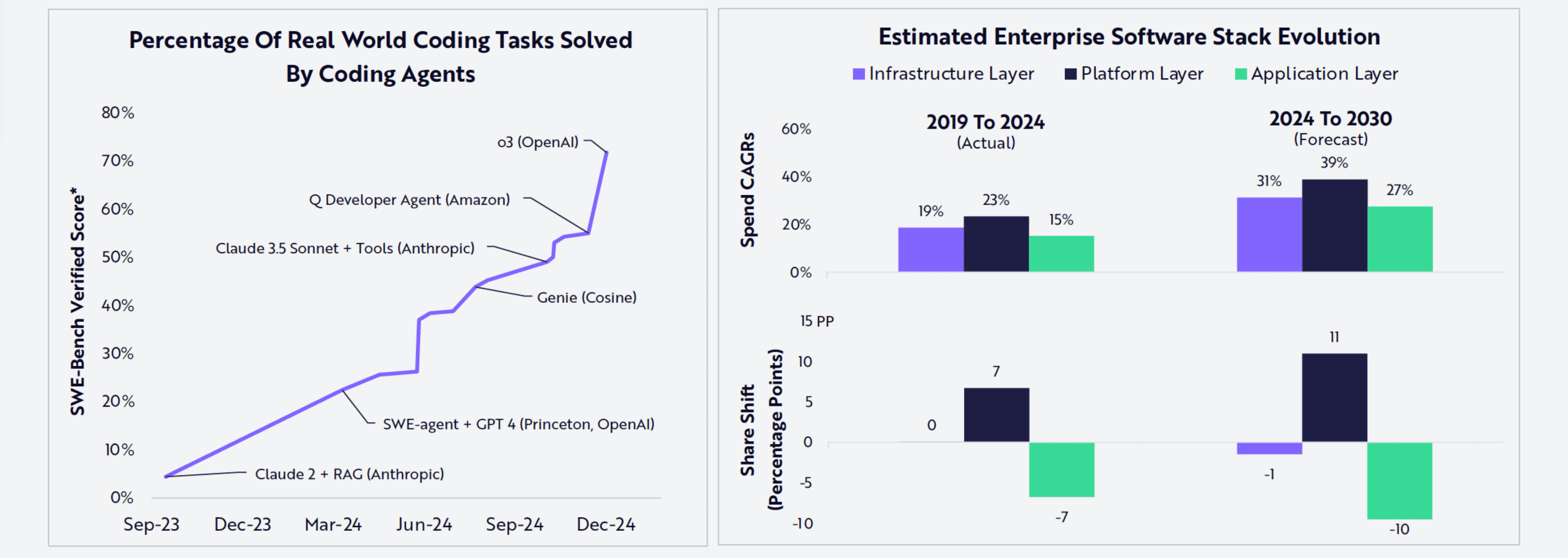 Percentage Of Real World Coding Tasks Solved By Coding Agents

SWE-Bench Verified Score*

80%
70%
60%
50%
40%
30%
20%
10%
0%

o3 (OpenAI)
Q Developer Agent (Amazon)
Claude 3.5 Sonnet + Tools (Anthropic)
Genie (Cosine)
SWE-agent + GPT 4 (Princeton, OpenAI)
Claude 2 + RAG (Anthropic)

Sep-23 Dec-23 Mar-24 Jun-24 Sep-24 Dec-24

Estimated Enterprise Software Stack Evolution

Infrastructure Layer Platform Layer Application Layer

Spend CAGRs

60%
40%
20%
0%

2019 To 2024
(Actual)

19% 23% 15%

2024 To 2030
(Forecast)

31% 39% 27%

Share Shift (Percentage Points)

15 PP
10
5
0
-5
-10

0 7 -7

-1 11 -10